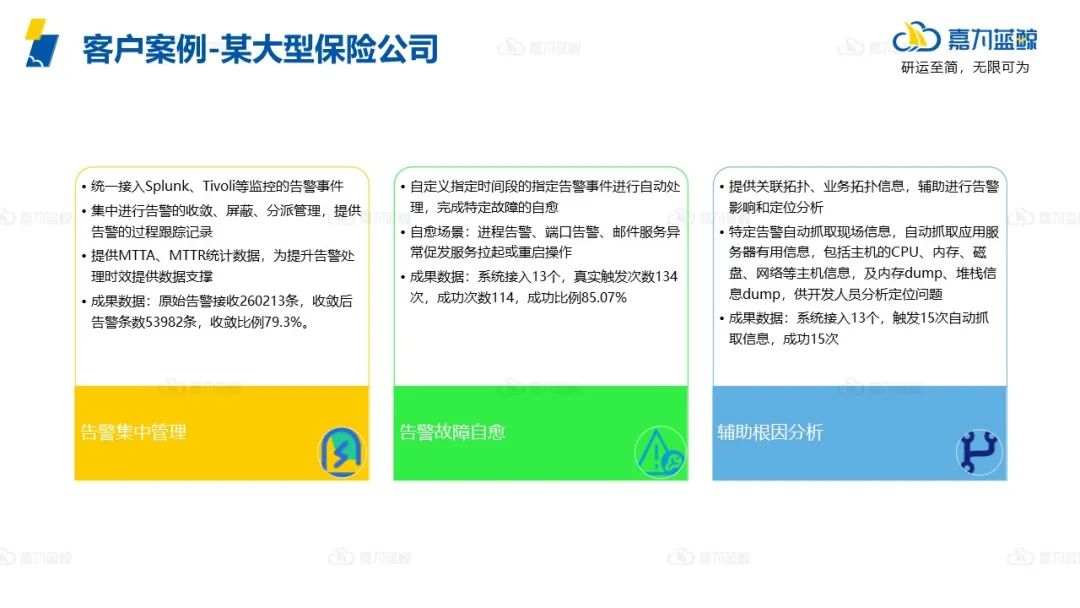 客户案例-某大型保险公司

嘉为蓝鲸
研运至简，无限可为

• 统一接入Splunk、Tivoli等监控的告警事件
• 集中进行告警的收敛、屏蔽、分派管理，提供告警的过程跟踪记录
• 提供MTTA、MTTR统计数据，为提升告警处理时效提供数据支撑
• 成果数据：原始告警接收260213条，收敛后告警条数53982条，收敛比例79.3%。

告警集中管理

• 自定义指定时间段的指定告警事件进行自动处理，完成特定故障的自愈
• 自愈场景：进程告警、端口告警、邮件服务异常促发服务拉起或重启操作
• 成果数据：系统接入13个，真实触发次数134次，成功次数114，成功比例85.07%

告警故障自愈

• 提供关联拓扑、业务拓扑信息，辅助进行告警影响和定位分析
• 特定告警自动抓取现场信息，自动抓取应用服务器有用信息，包括主机的CPU、内存、磁盘、网络等主机信息，及内存dump、堆栈信息dump，供开发人员分析定位问题
• 成果数据：系统接入13个，触发15次自动抓取信息，成功15次

辅助根因分析